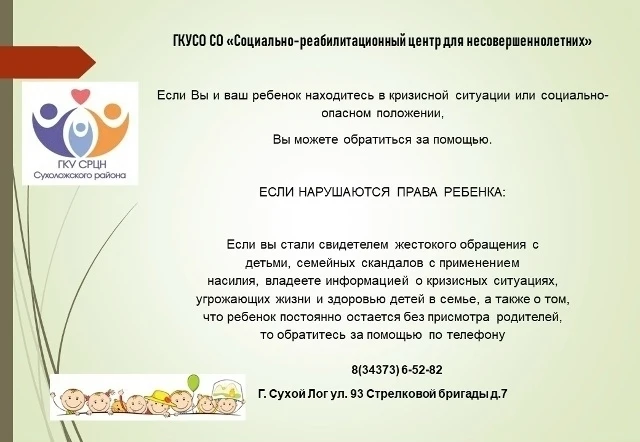 ГКУСО СО «Социально-реабилитационный центр для несовершеннолетних»

ГКУ СРЦН
Сухоложского района

Если Вы и ваш ребенок находитесь в кризисной ситуации или социально-опасном положении,

Вы можете обратиться за помощью.

ЕСЛИ НАРУШАЮТСЯ ПРАВА РЕБЕНКА:

Если вы стали свидетелем жестокого обращения с детьми, семейных скандалов с применением насилия, владеете информацией о кризисных ситуациях, угрожающих жизни и здоровью детей в семье, а также о том, что ребенок постоянно остается без присмотра родителей, то обратитесь за помощью по телефону

8(34373) 6-52-82

Г. Сухой Лог ул. 93 Стрелковой бригады д.7